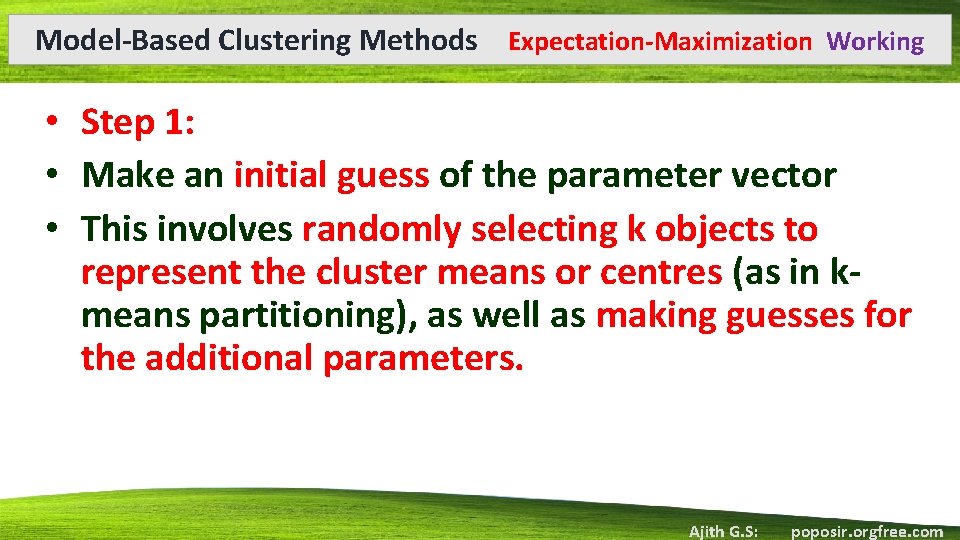 Model-Based Clustering Methods Expectation-Maximization Working

• Step 1:
• Make an initial guess of the parameter vector
• This involves randomly selecting k objects to represent the cluster means or centres (as in k-means partitioning), as well as making guesses for the additional parameters.

Ajith G.S: poposir.orgfree.com